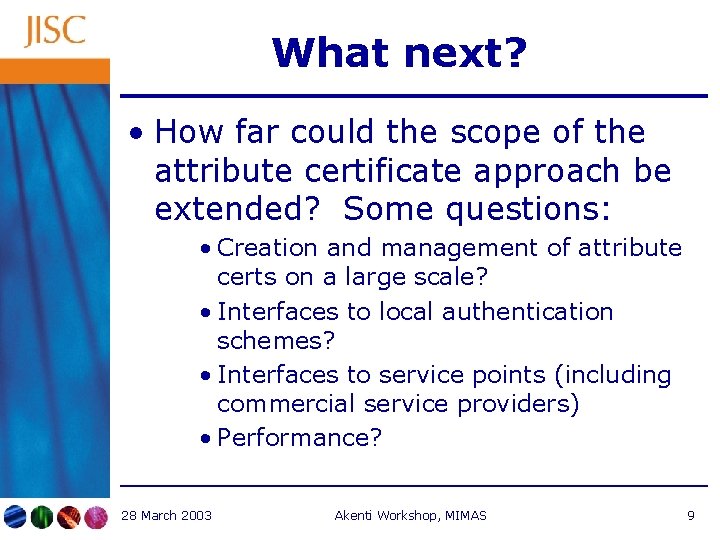 JISC

What next?

• How far could the scope of the attribute certificate approach be extended? Some questions:

• Creation and management of attribute certs on a large scale?
• Interfaces to local authentication schemes?
• Interfaces to service points (including commercial service providers)
• Performance?

28 March 2003 Akenti Workshop, MIMAS 9